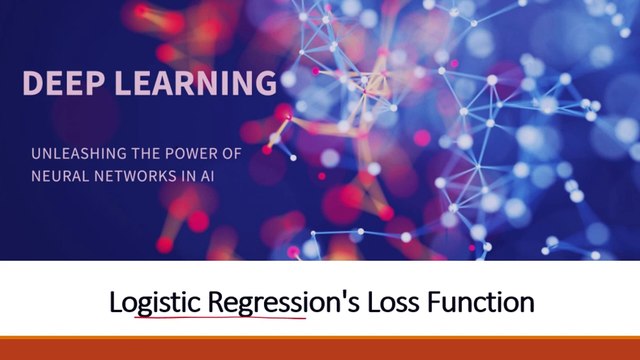 DEEP LEARNING

UNLEASHING THE POWER OF NEURAL NETWORKS IN AI

Logistic Regression's Loss Function